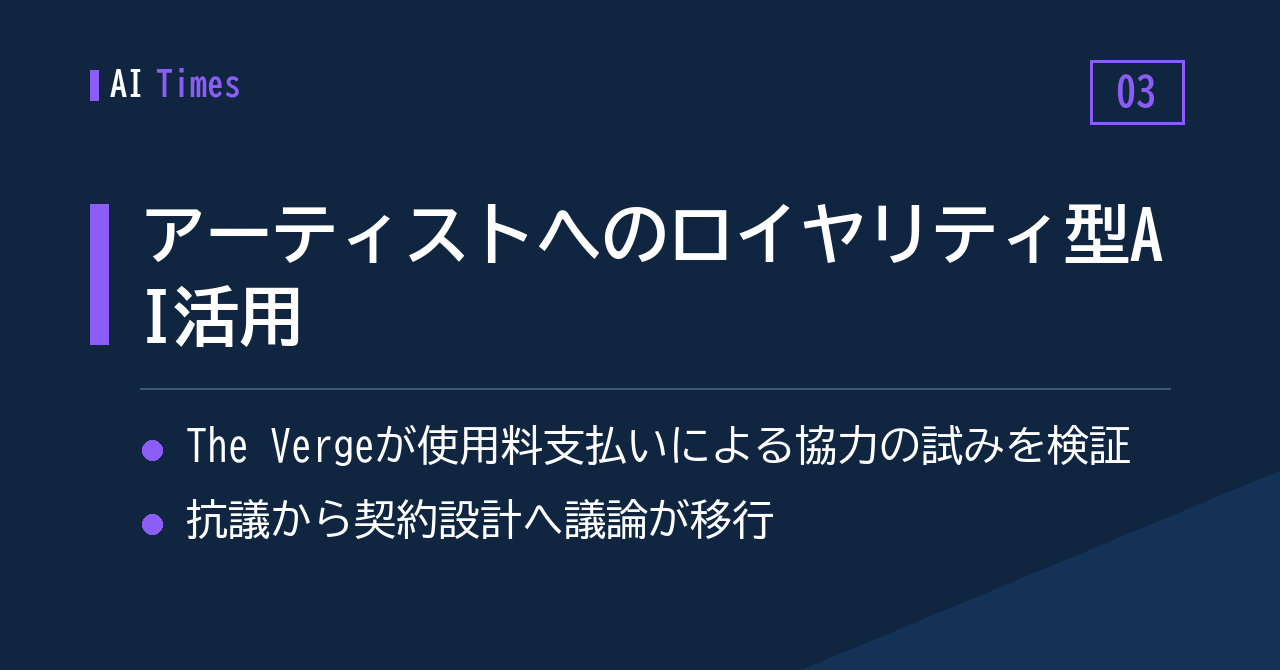 AI Times

03

アーティストへのロイヤリティ型AI活用

The Vergeが使用料支払いによる協力の試みを検証

抗議から契約設計へ議論が移行